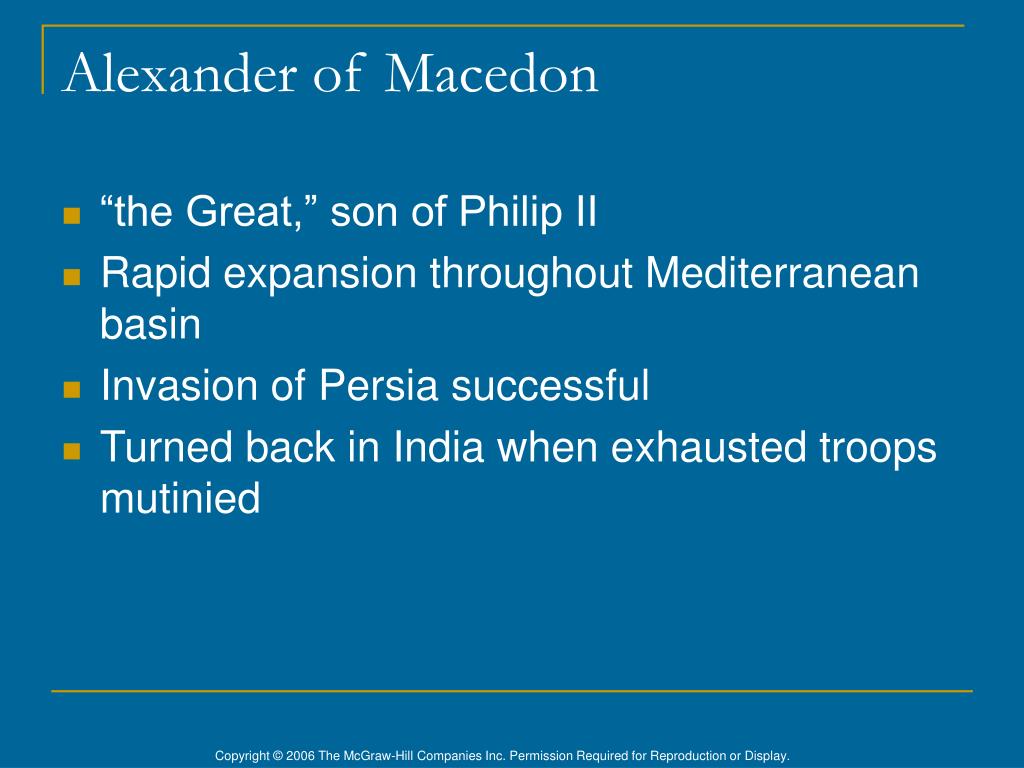 Alexander of Macedon

- “the Great,” son of Philip II
- Rapid expansion throughout Mediterranean basin
- Invasion of Persia successful
- Turned back in India when exhausted troops mutinied

Copyright © 2006 The McGraw-Hill Companies Inc. Permission Required for Reproduction or Display.